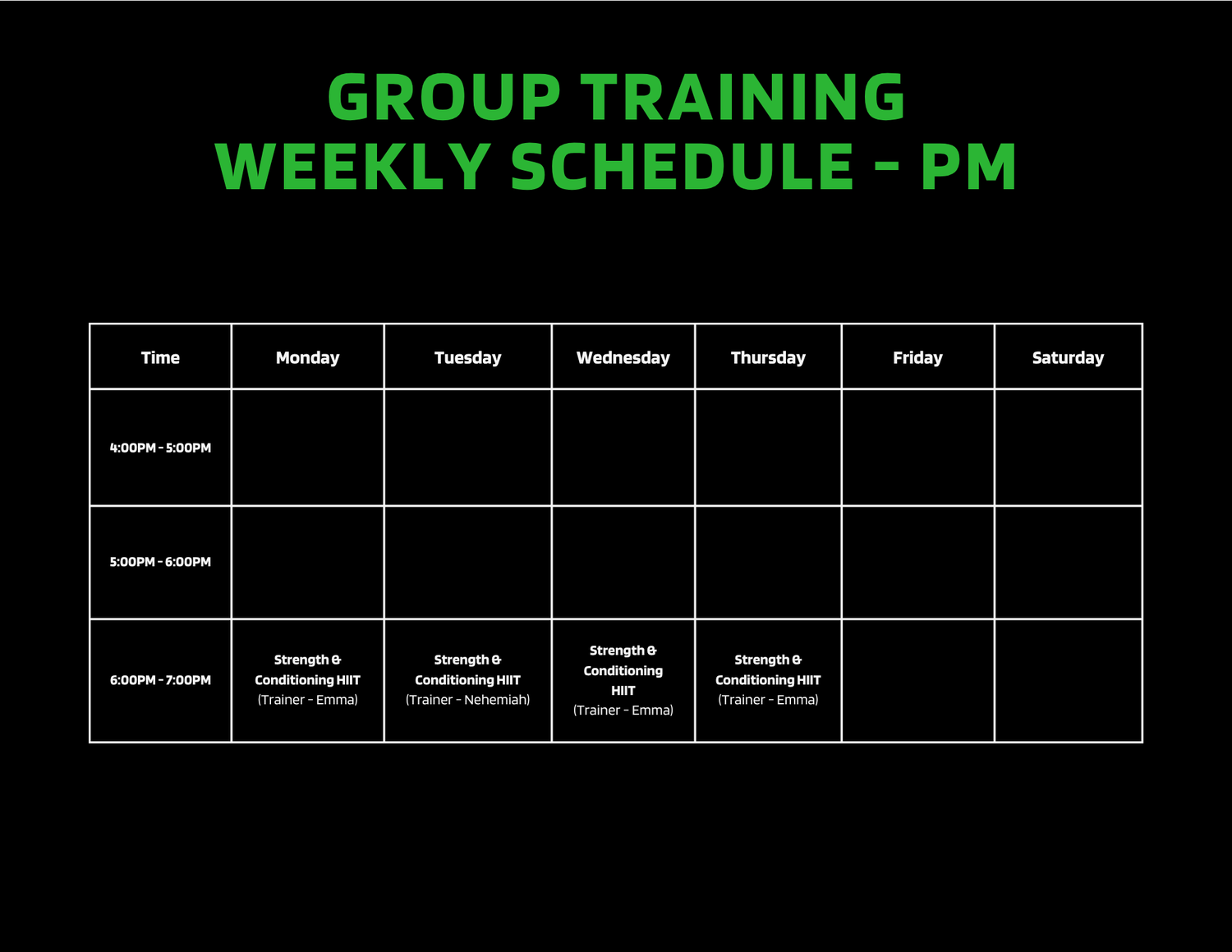 GROUP TRAINING
WEEKLY SCHEDULE - PM

| Time | Monday | Tuesday | Wednesday | Thursday | Friday | Saturday |
|---|---|---|---|---|---|---|
| 4:00PM - 5:00PM | | | | | | |
| 5:00PM - 6:00PM | | | | | | |
| 6:00PM - 7:00PM | Strength & Conditioning HIIT (Trainer - Emma) | Strength & Conditioning HIIT (Trainer - Nehemiah) | Strength & Conditioning HIIT (Trainer - Emma) | Strength & Conditioning HIIT (Trainer - Emma) | | |